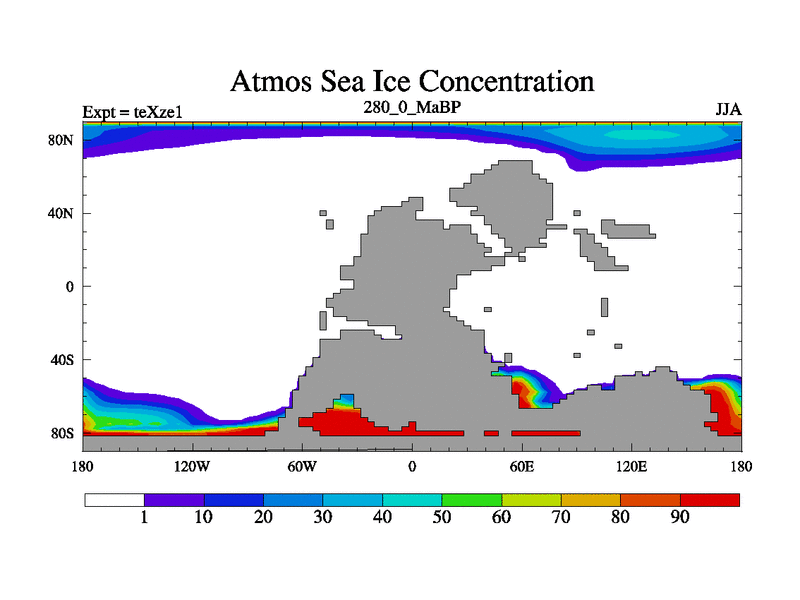 Atmos Sea Ice Concentration

Expt = teXze1

280_0_MaBP

JJA

80N

40N

0

40S

80S

180

120W

60W

0

60E

120E

180

1

10

20

30

40

50

60

70

80

90